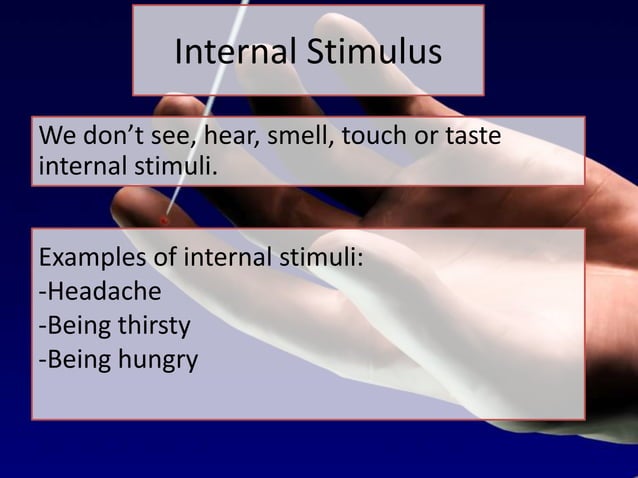 Internal Stimulus

We don’t see, hear, smell, touch or taste internal stimuli.

Examples of internal stimuli:
-Headache
-Being thirsty
-Being hungry